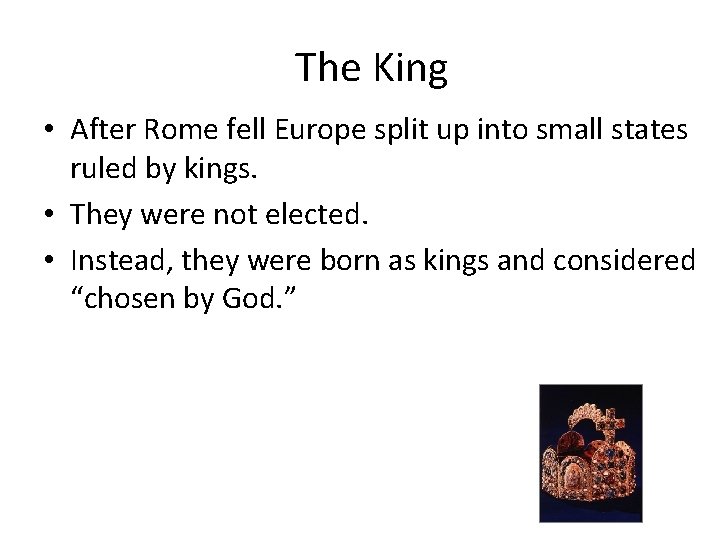 The King

• After Rome fell Europe split up into small states ruled by kings.
• They were not elected.
• Instead, they were born as kings and considered “chosen by God.”